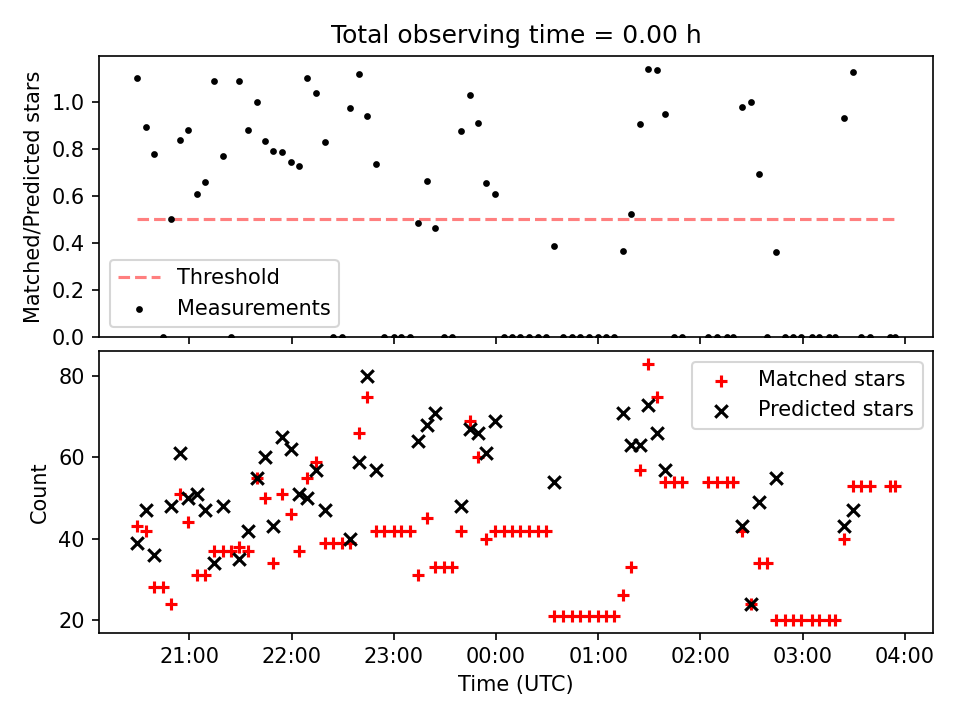 Total observing time = 0.00 h

Matched/Predicted stars

1.0
0.8
0.6
0.4
0.2
0.0

Threshold
Measurements

Count

80
60
40
20

Matched stars
Predicted stars

21:00
22:00
23:00
00:00
01:00
02:00
03:00
04:00

Time (UTC)